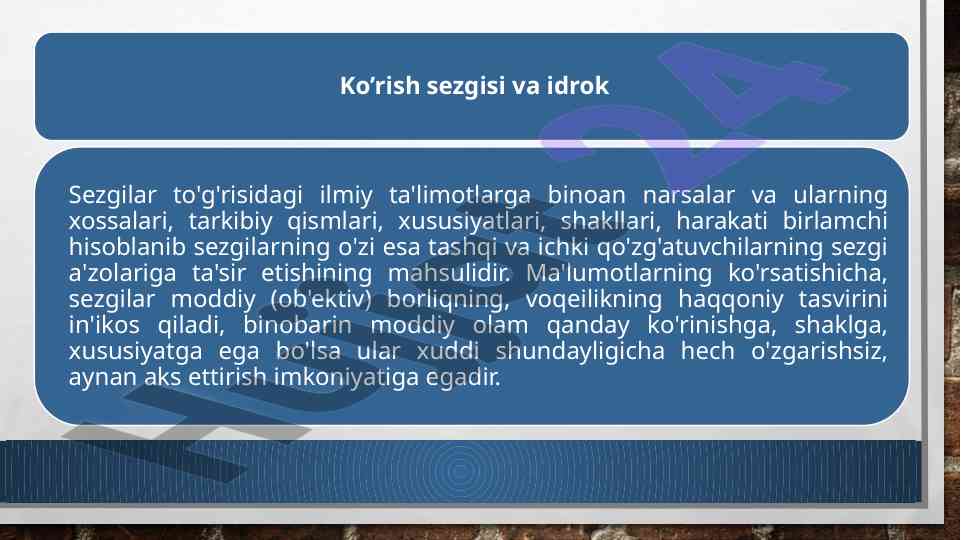 Ko’rish sezgisi va idrok

Sezgilar to'g'risidagi ilmiy ta'limotlarga binoan narsalar va ularning xossalari, tarkibiy qismlari, xususiyatlari, shakllari, harakati birlamchi hisoblanib sezgilarning o'zi esa tashqi va ichki qo'zg'atuvchilarning sezgi a'zolariga ta'sir etishining mahsulidir. Ma'lumotlarning ko'rsatishicha, sezgilar moddiy (ob'ektiv) borliqning, voqeilikning haqqoniy tasvirini in'ikos qiladi, binobarin moddiy olam qanday ko'rinishga, shaklga, xususiyatga ega bo'lsa ular xuddi shundayligicha hech o'zgarishsiz, aynan aks ettirish imkoniyatiga egadir.

Hujjat24